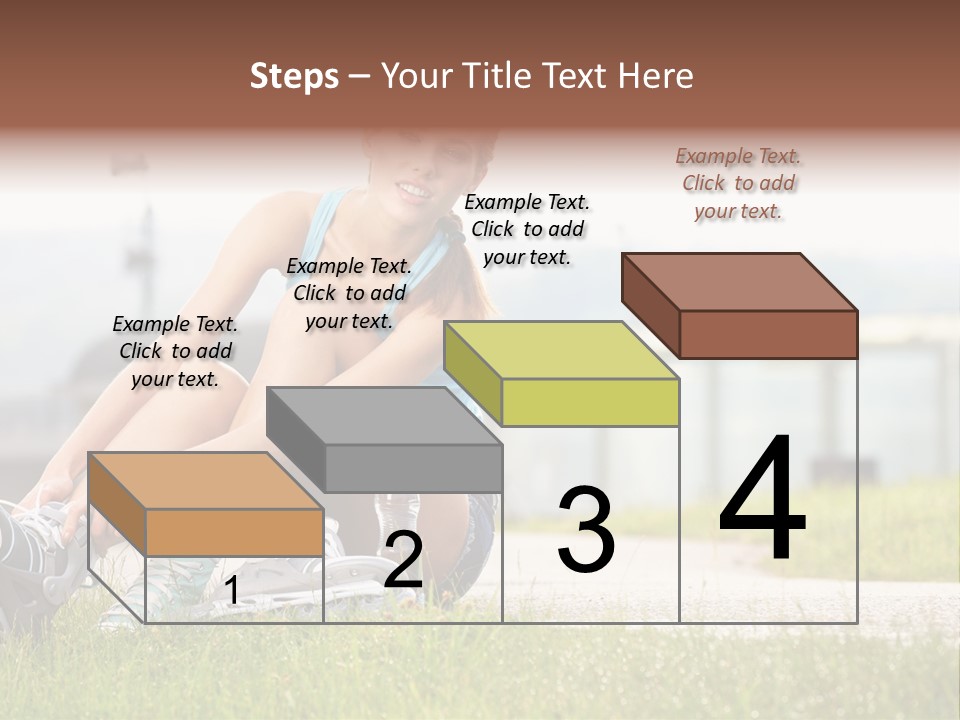 Steps – Your Title Text Here

Example Text. Click to add your text.

Example Text. Click to add your text.

Example Text. Click to add your text.

Example Text. Click to add your text.

1

2

3

4